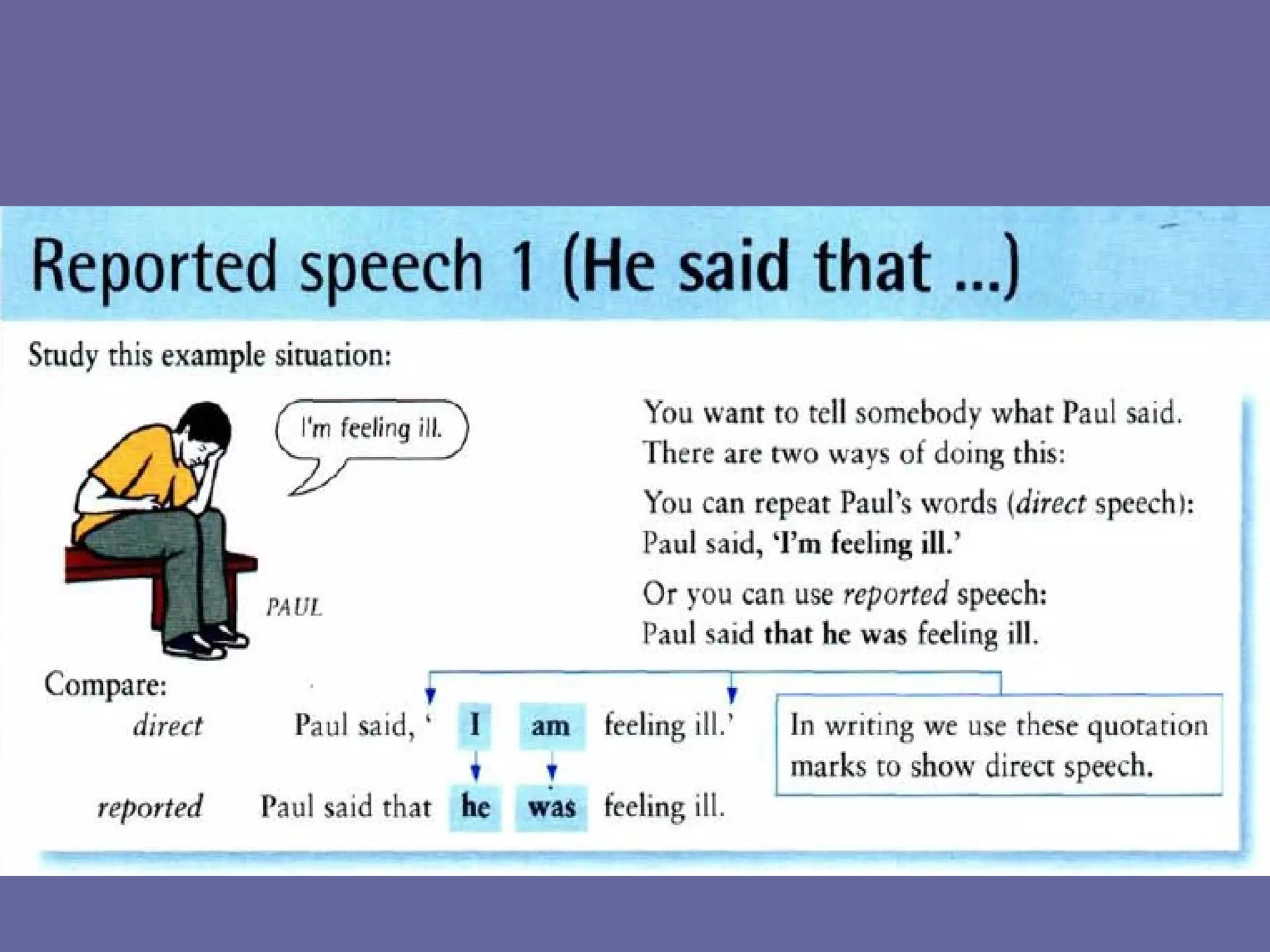 Reported speech 1 (He said that ...)

Study this example situation:

I'm feeling ill.

PAUL

You want to tell somebody what Paul said. There are two ways of doing this:

You can repeat Paul's words (direct speech):
Paul said, 'I'm feeling ill.'

Or you can use reported speech:
Paul said that he was feeling ill.

Compare:

direct Paul said, ' I am feeling ill.'

reported Paul said that he was feeling ill.

In writing we use these quotation marks to show direct speech.